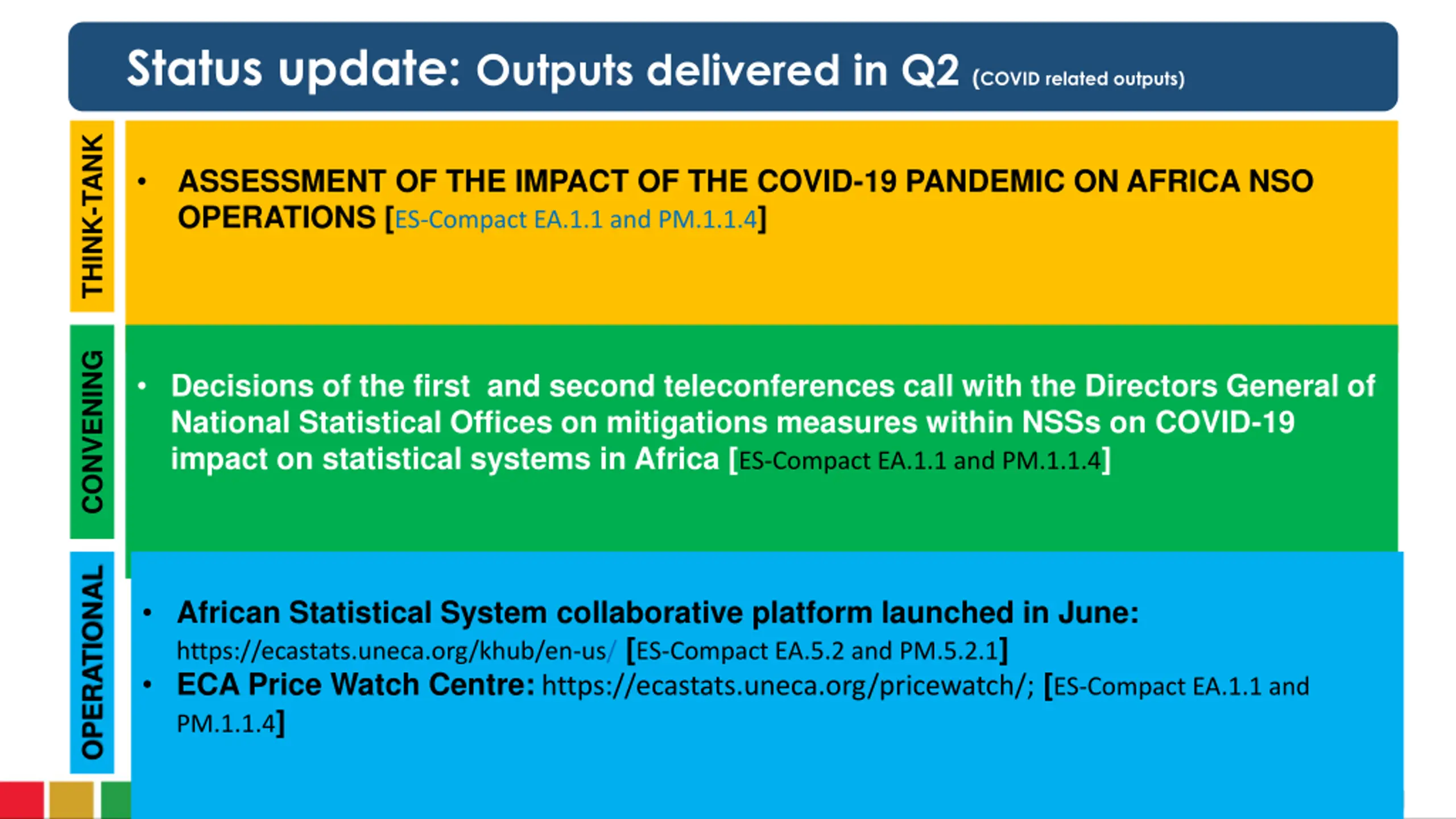 Status update: Outputs delivered in Q2 (COVID related outputs)

THINK-TANK

• ASSESSMENT OF THE IMPACT OF THE COVID-19 PANDEMIC ON AFRICA NSO OPERATIONS [ES-Compact EA.1.1 and PM.1.1.4]

CONVENING

• Decisions of the first and second teleconferences call with the Directors General of National Statistical Offices on mitigations measures within NSSs on COVID-19 impact on statistical systems in Africa [ES-Compact EA.1.1 and PM.1.1.4]

OPERATIONAL

• African Statistical System collaborative platform launched in June: https://ecastats.uneca.org/khub/en-us/ [ES-Compact EA.5.2 and PM.5.2.1]
• ECA Price Watch Centre: https://ecastats.uneca.org/pricewatch/; [ES-Compact EA.1.1 and PM.1.1.4]